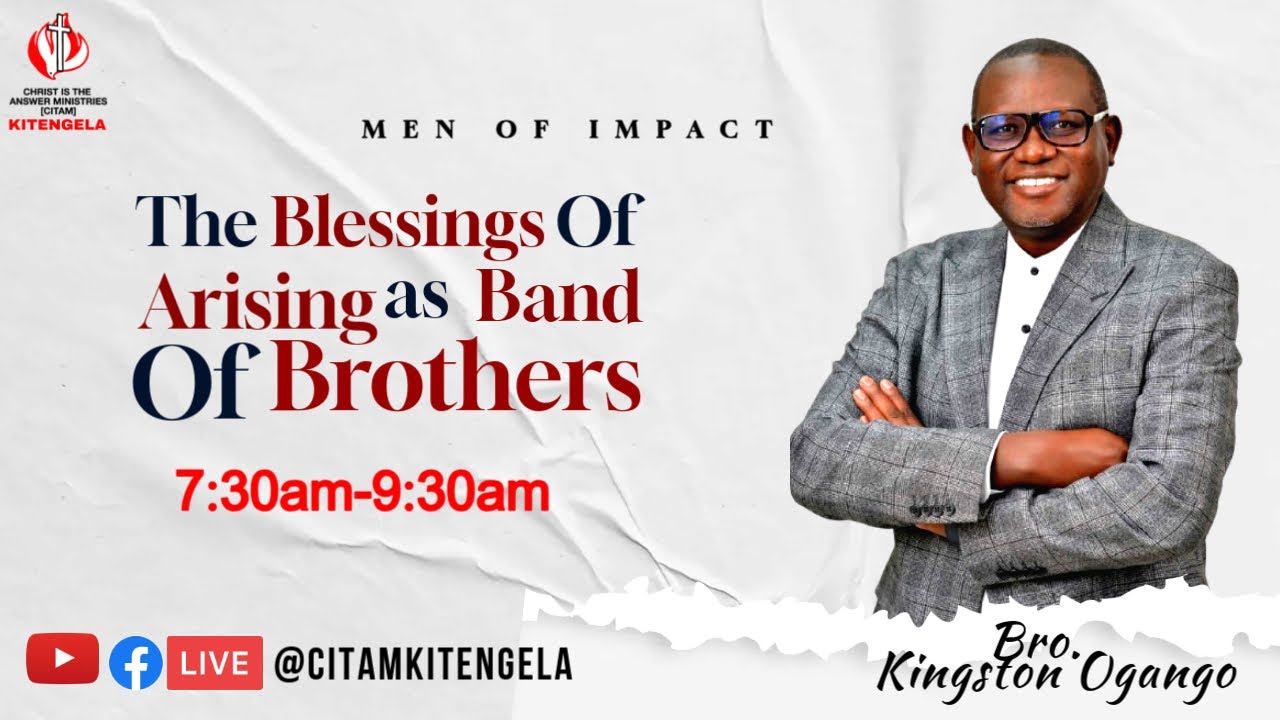 CHRIST IS THE ANSWER MINISTRIES [CITAM]
KITENGELA

MEN OF IMPACT

The Blessings Of Arising as Band Of Brothers

7:30am-9:30am

LIVE @CITAMKITENGELA

Bro. Kingston Ogango